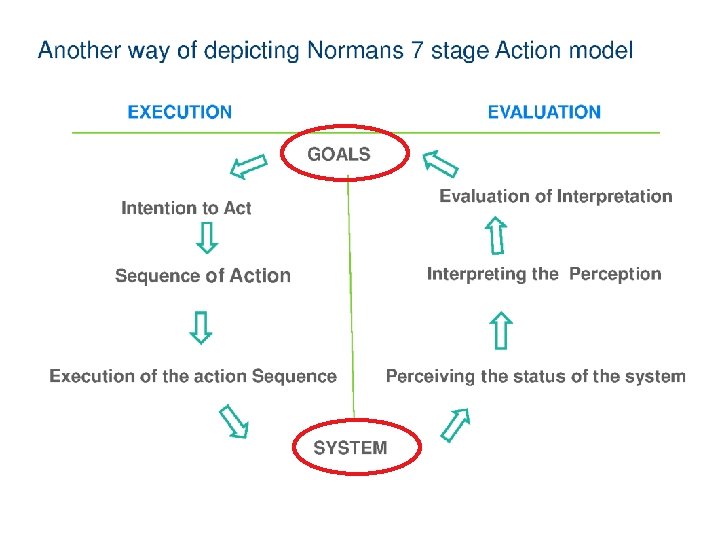 Another way of depicting Normans 7 stage Action model

EXECUTION

EVALUATION

GOALS

Intention to Act

Sequence of Action

Execution of the action Sequence

SYSTEM

Perceiving the status of the system

Interpreting the Perception

Evaluation of Interpretation